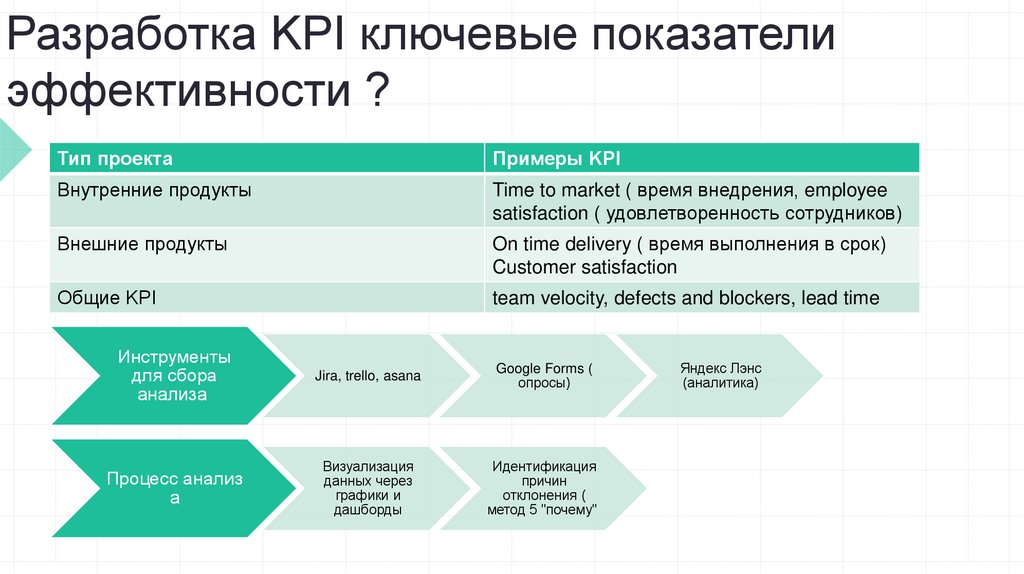 Разработка KPI ключевые показатели эффективности ?

| Тип проекта | Примеры KPI |
|---|---|
| Внутренние продукты | Time to market ( время внедрения, employee satisfaction ( удовлетворенность сотрудников) |
| Внешние продукты | On time delivery ( время выполнения в срок) Customer satisfaction |
| Общие KPI | team velocity, defects and blockers, lead time |

Инструменты для сбора анализа

Jira, trello, asana

Google Forms ( опросы)

Яндекс Лэнс (аналитика)

Процесс анализ а

Визуализация данных через графики и дашборды

Идентификация причин отклонения ( метод 5 "почему"